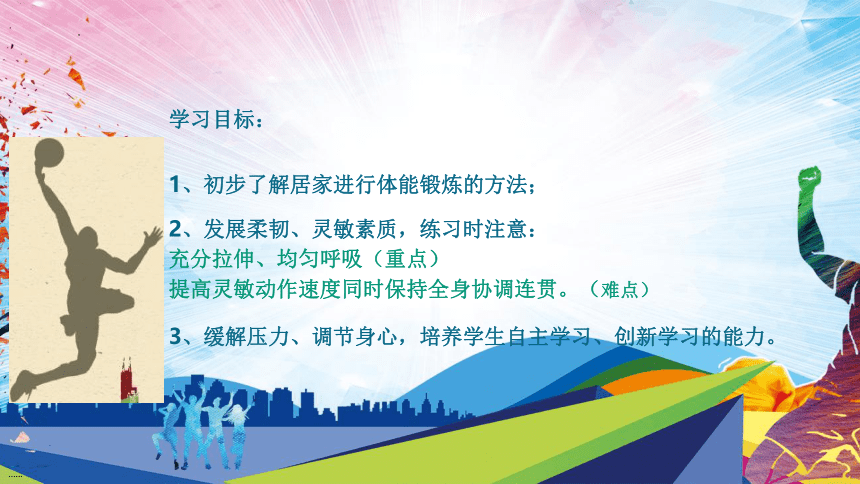 学习目标：

1、初步了解居家进行体能锻炼的方法；

2、发展柔韧、灵敏素质，练习时注意：
充分拉伸、均匀呼吸（重点）
提高灵敏动作速度同时保持全身协调连贯。（难点）

3、缓解压力、调节身心，培养学生自主学习、创新学习的能力。